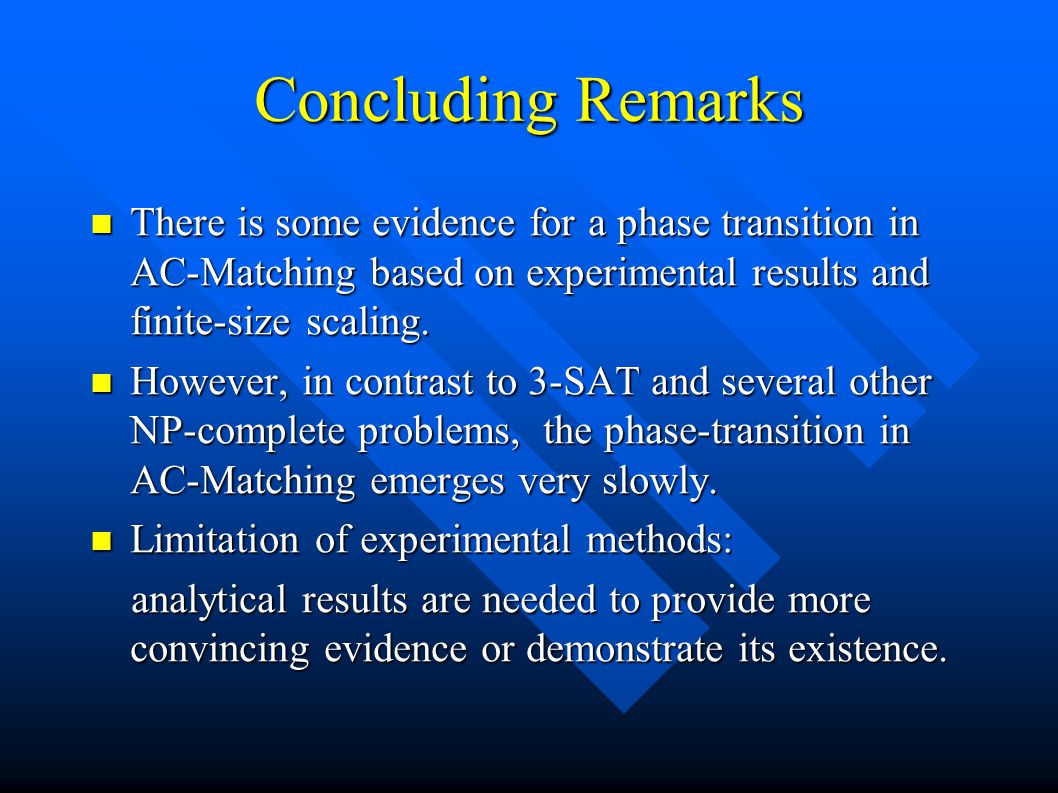 Concluding Remarks

- There is some evidence for a phase transition in AC-Matching based on experimental results and finite-size scaling.
- However, in contrast to 3-SAT and several other NP-complete problems, the phase-transition in AC-Matching emerges very slowly.
- Limitation of experimental methods:

analytical results are needed to provide more convincing evidence or demonstrate its existence.